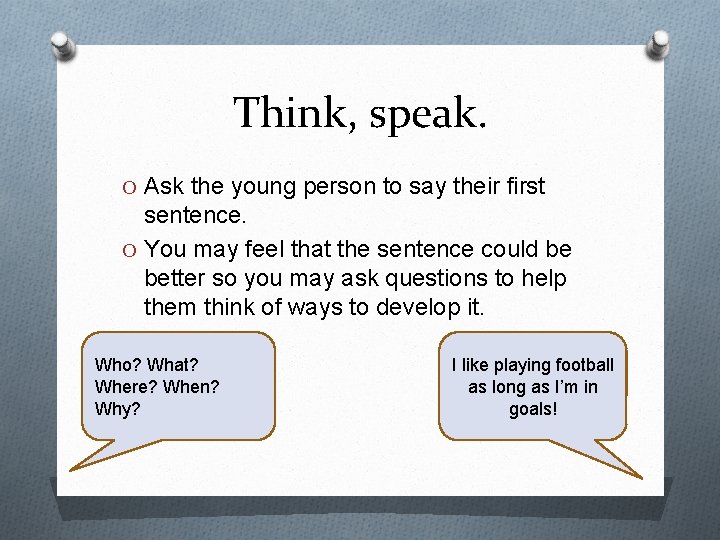 Think, speak.

O Ask the young person to say their first sentence.

O You may feel that the sentence could be better so you may ask questions to help them think of ways to develop it.

Who? What?
Where? When?
Why?

I like playing football as long as I'm in goals!